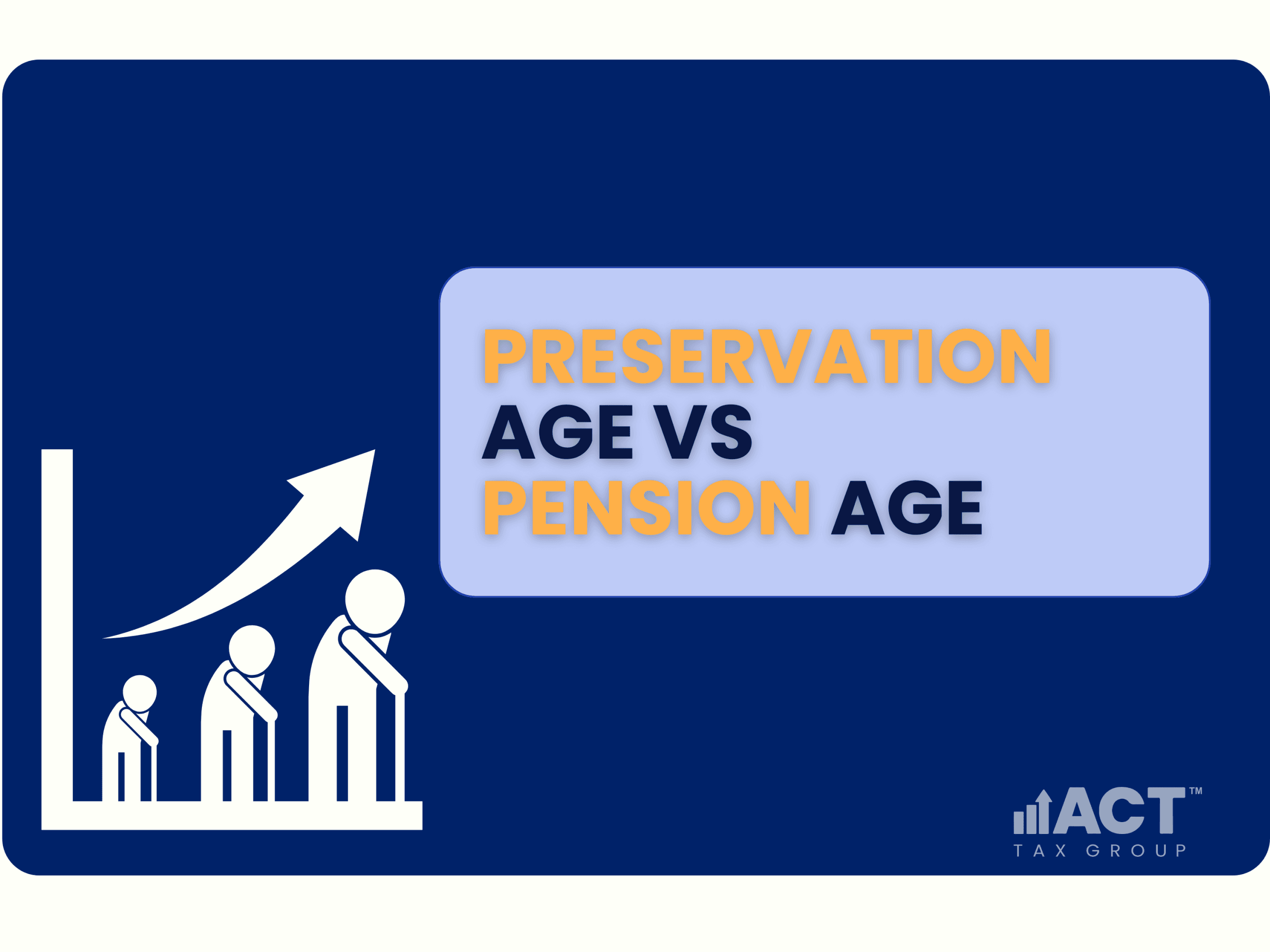 PRESERVATION AGE VS PENSION AGE

ACT™
TAX GROUP